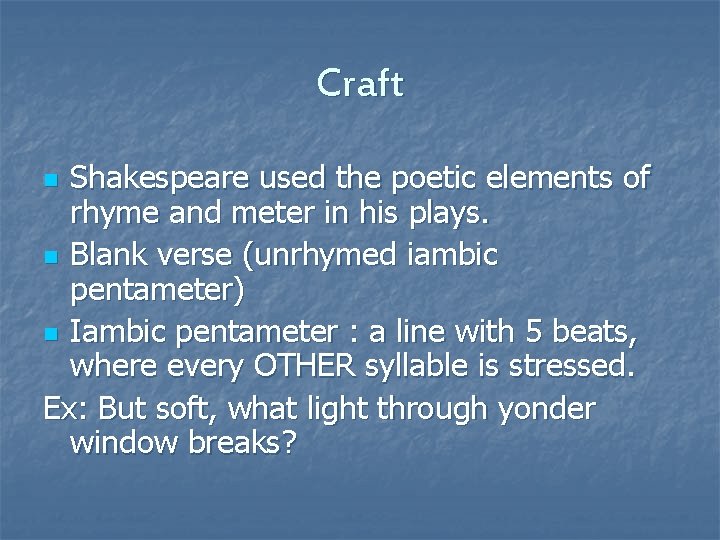 Craft

- Shakespeare used the poetic elements of rhyme and meter in his plays.
- Blank verse (unrhymed iambic pentameter)
- Iambic pentameter : a line with 5 beats, where every OTHER syllable is stressed.

Ex: But soft, what light through yonder window breaks?